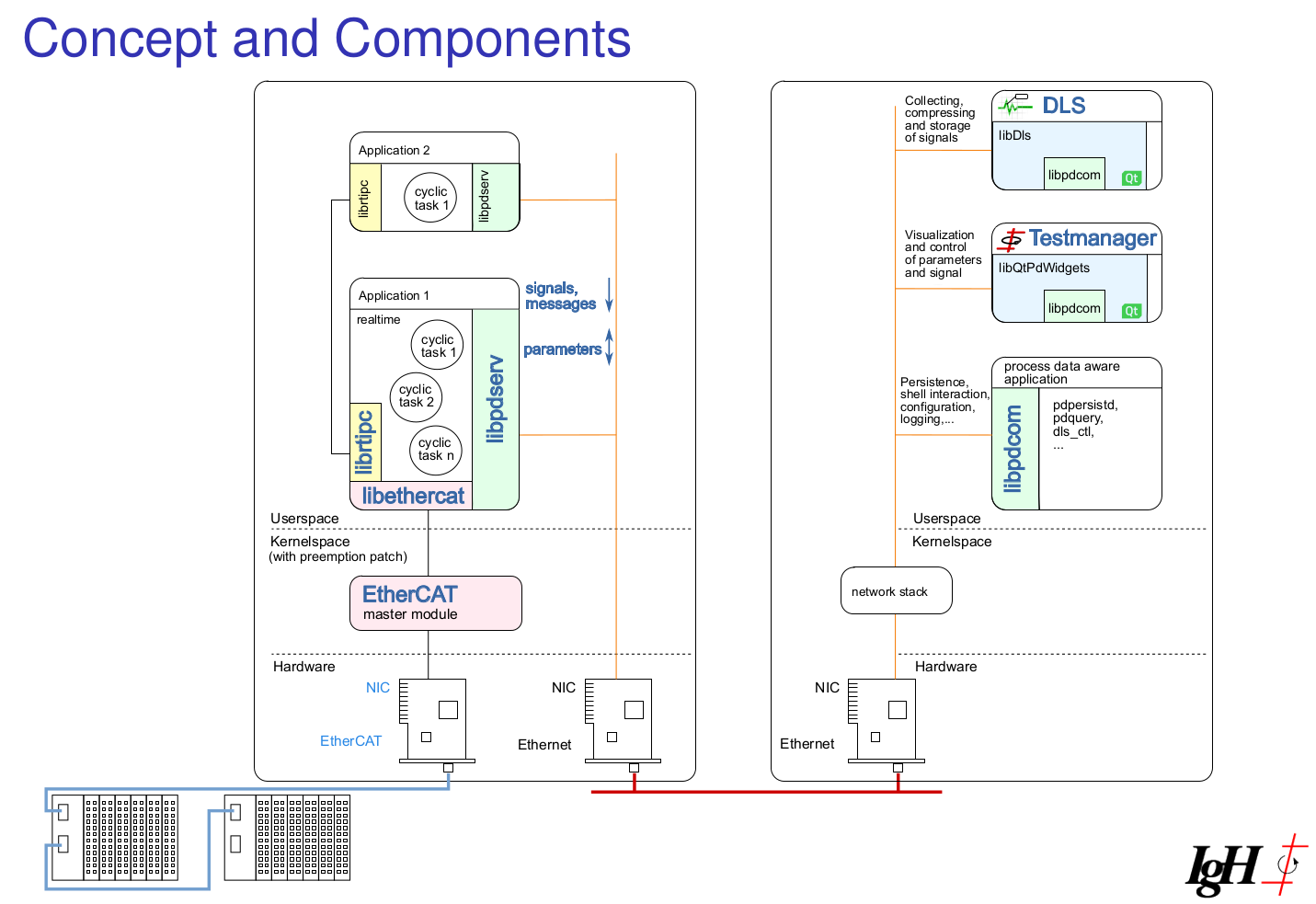 Concept and Components

Application 2

librtipc

cyclic task 1

libpdserv

Application 1

realtime

cyclic task 1

cyclic task 2

cyclic task n

librtipc

libpdserv

libethercat

signals, messages

parameters

Userspace

Kernelspace (with preemption patch)

EtherCAT master module

Hardware

NIC

EtherCAT

NIC

Ethernet

Collecting, compressing and storage of signals

DLS

libDls

libpdcom

Qt

Visualization and control of parameters and signal

Testmanager

libQtPdWidgets

libpdcom

Qt

Persistence, shell interaction, configuration, logging,...

process data aware application

libpdcom

pdpersistd, pdquery, dls_ctl, ...

Userspace

Kernelspace

network stack

Hardware

NIC

Ethernet

IgH